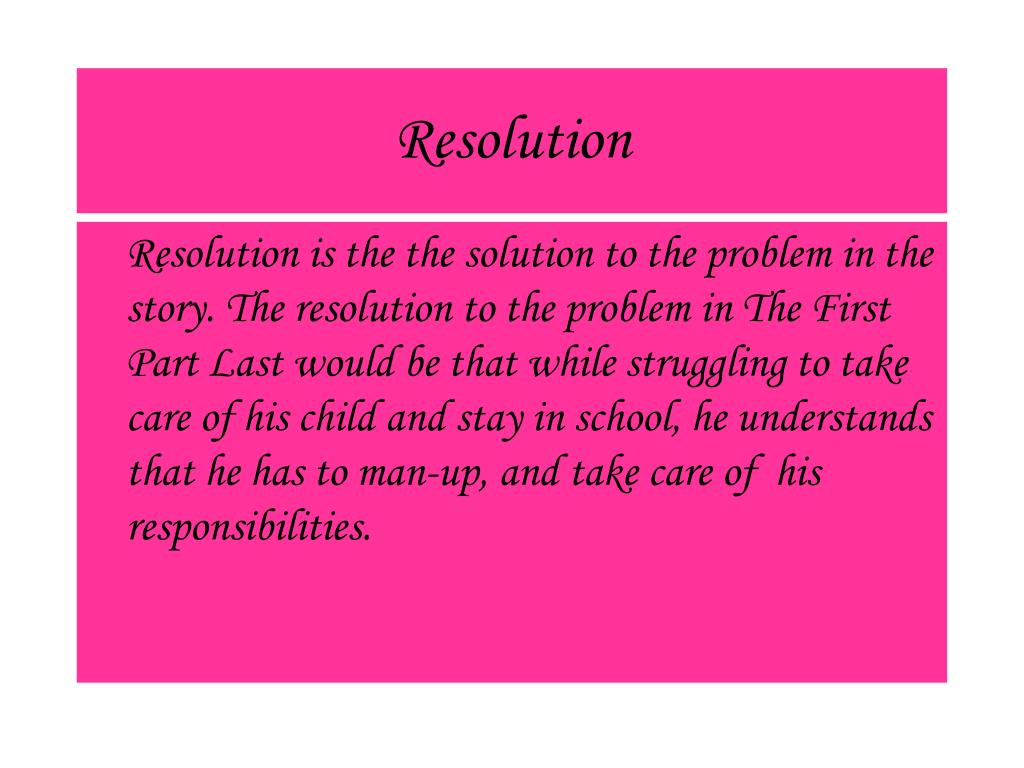 Resolution

Resolution is the the solution to the problem in the story. The resolution to the problem in The First Part Last would be that while struggling to take care of his child and stay in school, he understands that he has to man-up, and take care of his responsibilities.